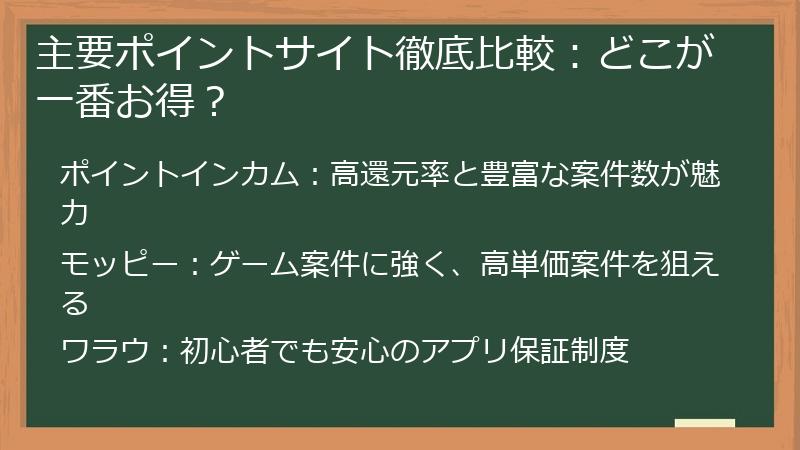 主要ポイントサイト徹底比較：どこが一番お得？

ポイントインカム：高還元率と豊富な案件数が魅力

モッピー：ゲーム案件に強く、高単価案件を狙える

ワラウ：初心者でも安心のアプリ保証制度